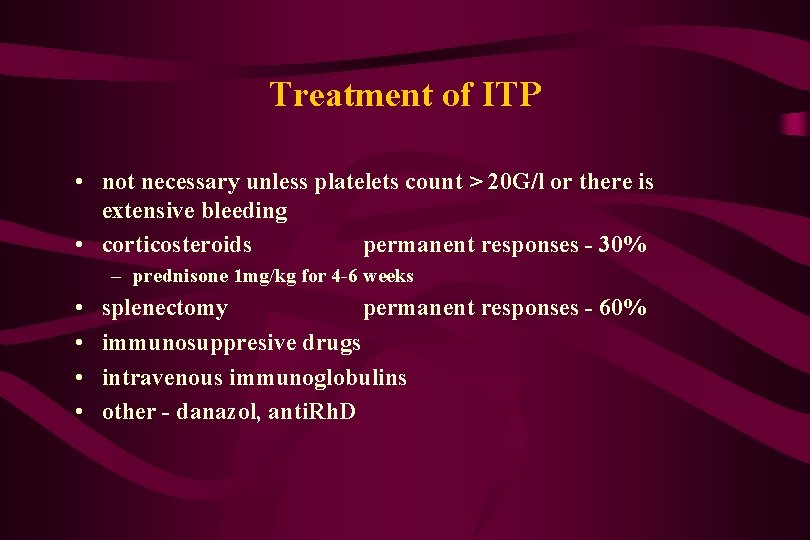 Treatment of ITP

• not necessary unless platelets count > 20G/l or there is extensive bleeding
• corticosteroids permanent responses - 30%
– prednisone 1mg/kg for 4-6 weeks
• splenectomy permanent responses - 60%
• immunosuppresive drugs
• intravenous immunoglobulins
• other - danazol, antiRhD